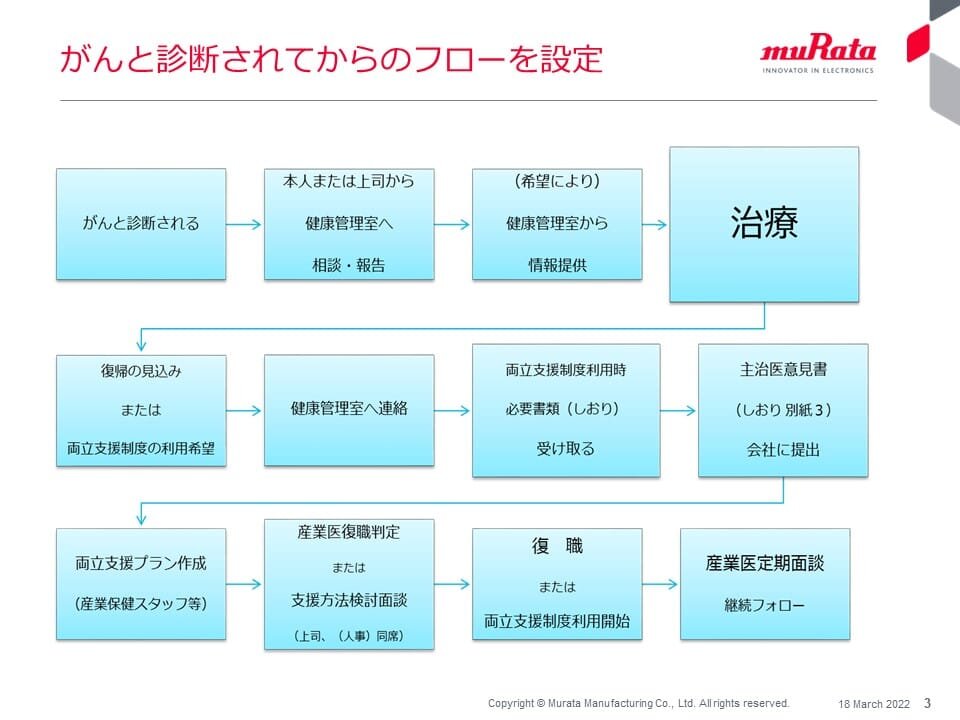 がんと診断されてからのフローを設定

muRata
INNOVATOR IN ELECTRONICS

がんと診断される

本人または上司から
健康管理室へ
相談・報告

（希望により）
健康管理室から
情報提供

治療

復帰の見込み
または
両立支援制度の利用希望

健康管理室へ連絡

両立支援制度利用時
必要書類（しおり）
受け取る

主治医意見書
（しおり 別紙3）
会社に提出

両立支援プラン作成
（産業保健スタッフ等）

産業医復職判定
または
支援方法検討面談
（上司、（人事）同席）

復　職
または
両立支援制度利用開始

産業医定期面談
継続フォロー

Copyright © Murata Manufacturing Co., Ltd. All rights reserved.　18 March 2022　3